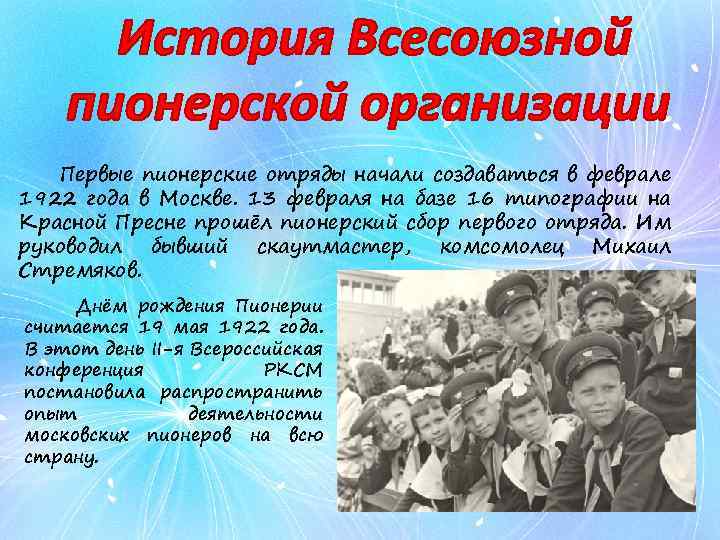 История Всесоюзной пионерской организации

Первые пионерские отряды начали создаваться в феврале 1922 года в Москве. 13 февраля на базе 16 типографии на Красной Пресне прошёл пионерский сбор первого отряда. Им руководил бывший скаутмастер, комсомолец Михаил Стремяков.

Днём рождения Пионерии считается 19 мая 1922 года. В этот день II-я Всероссийская конференция РКСМ постановила распространить опыт деятельности московских пионеров на всю страну.